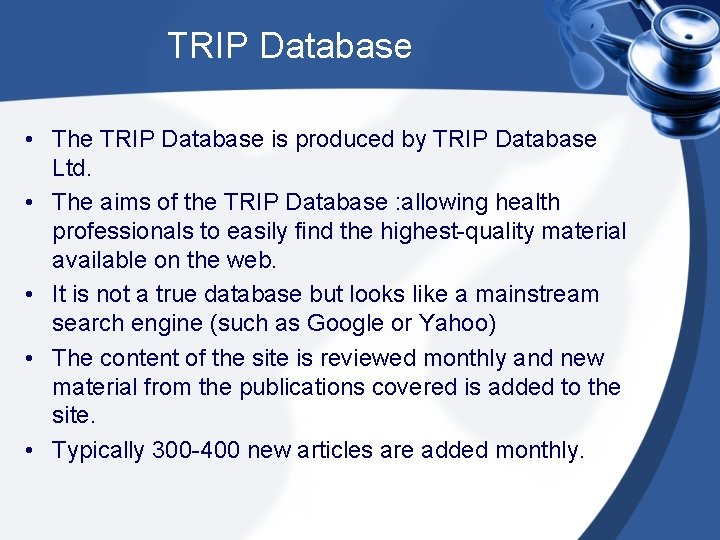 TRIP Database

• The TRIP Database is produced by TRIP Database Ltd.
• The aims of the TRIP Database :allowing health professionals to easily find the highest-quality material available on the web.
• It is not a true database but looks like a mainstream search engine (such as Google or Yahoo)
• The content of the site is reviewed monthly and new material from the publications covered is added to the site.
• Typically 300-400 new articles are added monthly.